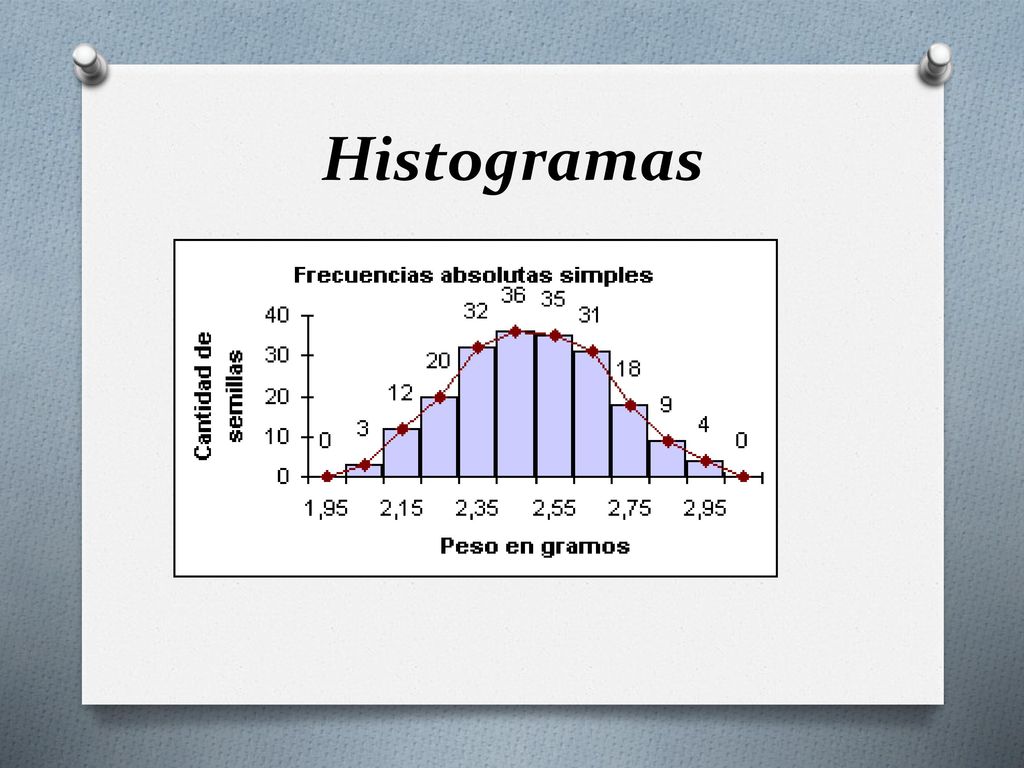 Histogramas

Frecuencias absolutas simples

Cantidad de semillas

40
30
20
10
0

0 3 12 20 32 36 35 31 18 9 4 0

1,95 2,15 2,35 2,55 2,75 2,95

Peso en gramos